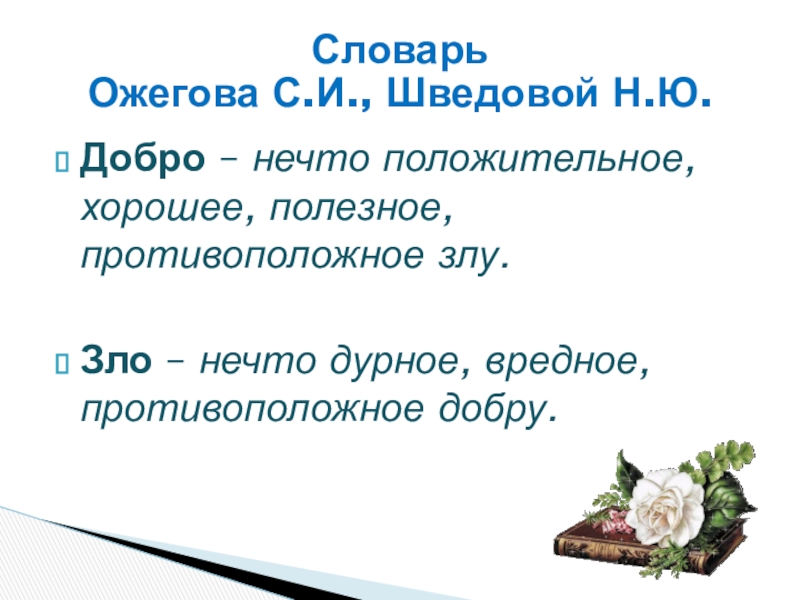 Словарь
Ожегова С.И., Шведовой Н.Ю.

Добро – нечто положительное, хорошее, полезное, противоположное злу.

Зло – нечто дурное, вредное, противоположное добру.